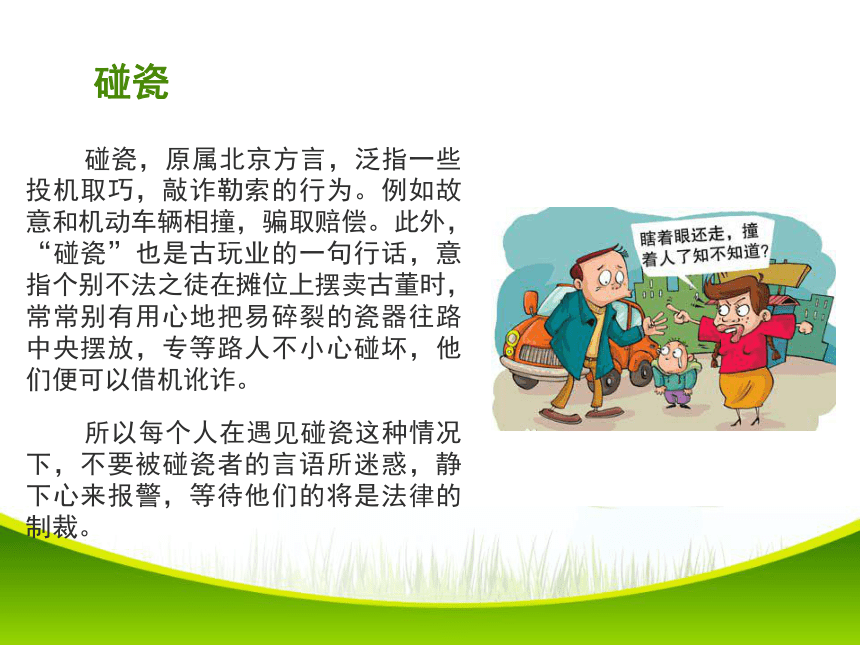 碰瓷

碰瓷，原属北京方言，泛指一些投机取巧，敲诈勒索的行为。例如故意和机动车辆相撞，骗取赔偿。此外，“碰瓷”也是古玩业的一句行话，意指个别不法之徒在摊位上摆卖古董时，常常别有用心地把易碎裂的瓷器往路中央摆放，专等路人不小心碰坏，他们便可以借机讹诈。

所以每个人在遇见碰瓷这种情况下，不要被碰瓷者的言语所迷惑，静下心来报警，等待他们的将是法律的制裁。

瞎着眼还走，撞着人了知不知道?